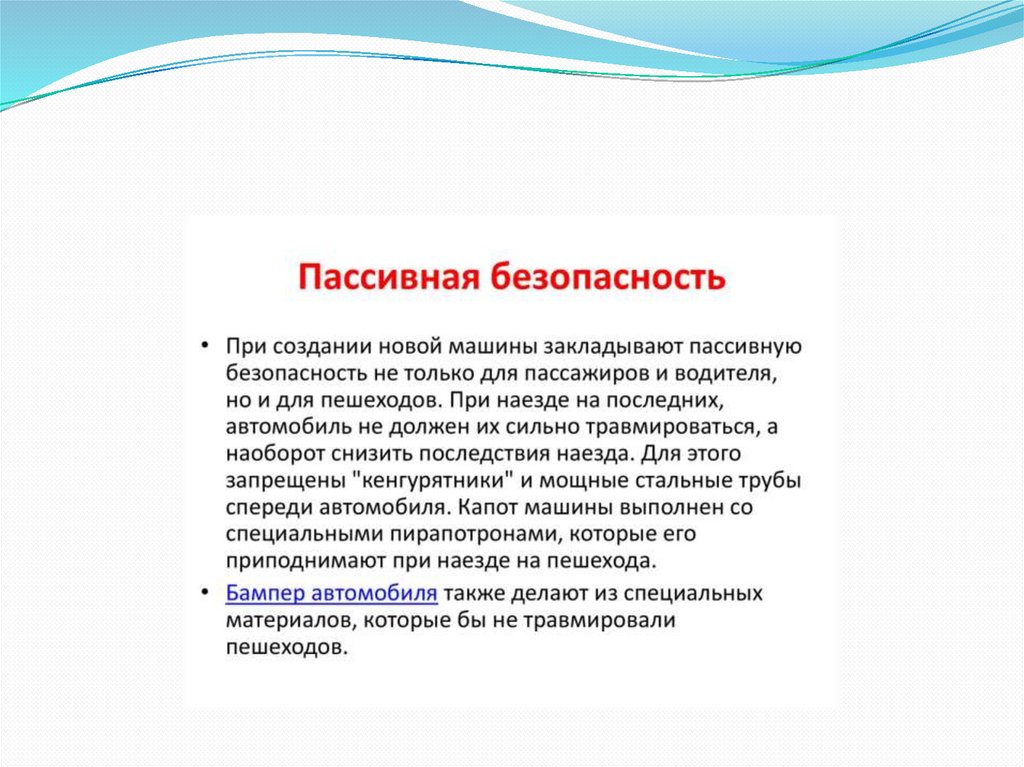 Пассивная безопасность

• При создании новой машины закладывают пассивную безопасность не только для пассажиров и водителя, но и для пешеходов. При наезде на последних, автомобиль не должен их сильно травмироваться, а наоборот снизить последствия наезда. Для этого запрещены "кенгурятники" и мощные стальные трубы спереди автомобиля. Капот машины выполнен со специальными пирапотронами, которые его приподнимают при наезде на пешехода.

• Бампер автомобиля также делают из специальных материалов, которые бы не травмировали пешеходов.